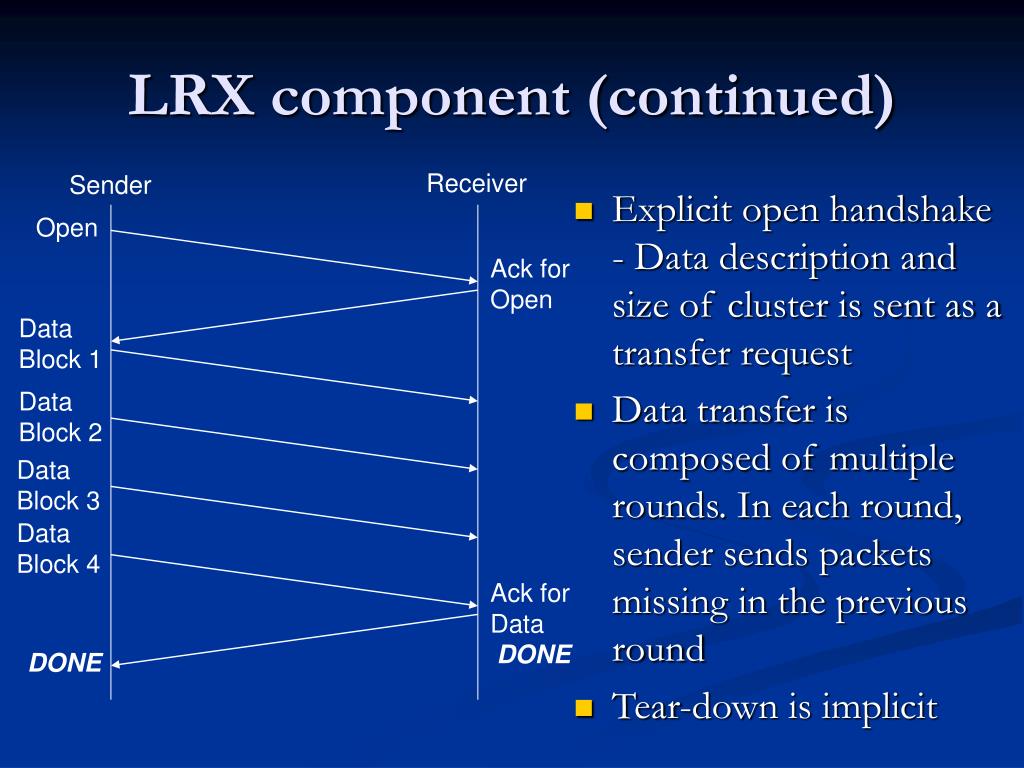 LRX component (continued)

Sender

Receiver

Open

Ack for Open

Data Block 1

Data Block 2

Data Block 3

Data Block 4

Ack for Data

DONE

DONE

- Explicit open handshake - Data description and size of cluster is sent as a transfer request
- Data transfer is composed of multiple rounds. In each round, sender sends packets missing in the previous round
- Tear-down is implicit